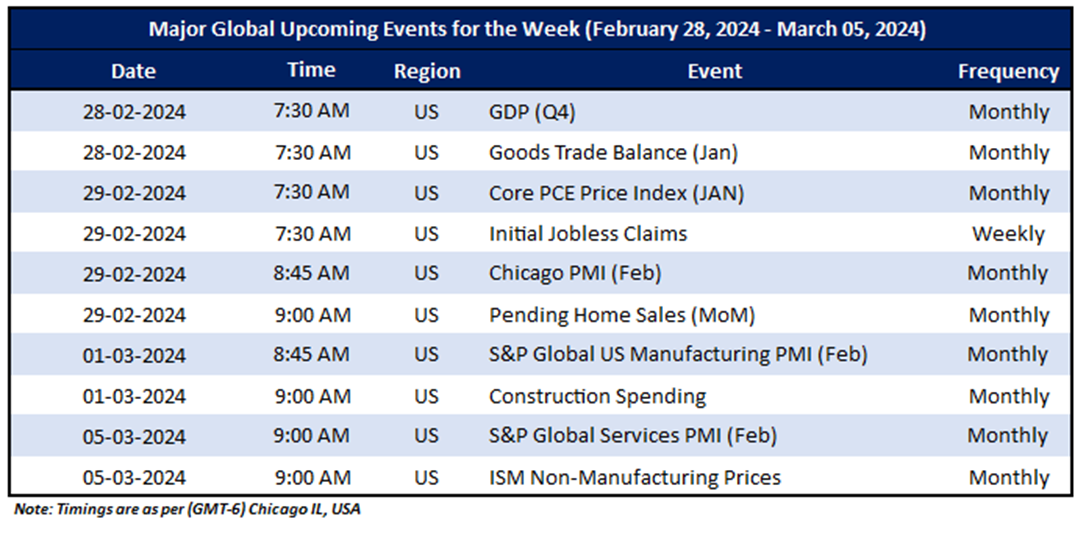 Major Global Upcoming Events for the Week (February 28, 2024 - March 05, 2024)

| Date | Time | Region | Event | Frequency |
|---|---|---|---|---|
| 28-02-2024 | 7:30 AM | US | GDP (Q4) | Monthly |
| 28-02-2024 | 7:30 AM | US | Goods Trade Balance (Jan) | Monthly |
| 29-02-2024 | 7:30 AM | US | Core PCE Price Index (JAN) | Monthly |
| 29-02-2024 | 7:30 AM | US | Initial Jobless Claims | Weekly |
| 29-02-2024 | 8:45 AM | US | Chicago PMI (Feb) | Monthly |
| 29-02-2024 | 9:00 AM | US | Pending Home Sales (MoM) | Monthly |
| 01-03-2024 | 8:45 AM | US | S&P Global US Manufacturing PMI (Feb) | Monthly |
| 01-03-2024 | 9:00 AM | US | Construction Spending | Monthly |
| 05-03-2024 | 9:00 AM | US | S&P Global Services PMI (Feb) | Monthly |
| 05-03-2024 | 9:00 AM | US | ISM Non-Manufacturing Prices | Monthly |

Note: Timings are as per (GMT-6) Chicago IL, USA